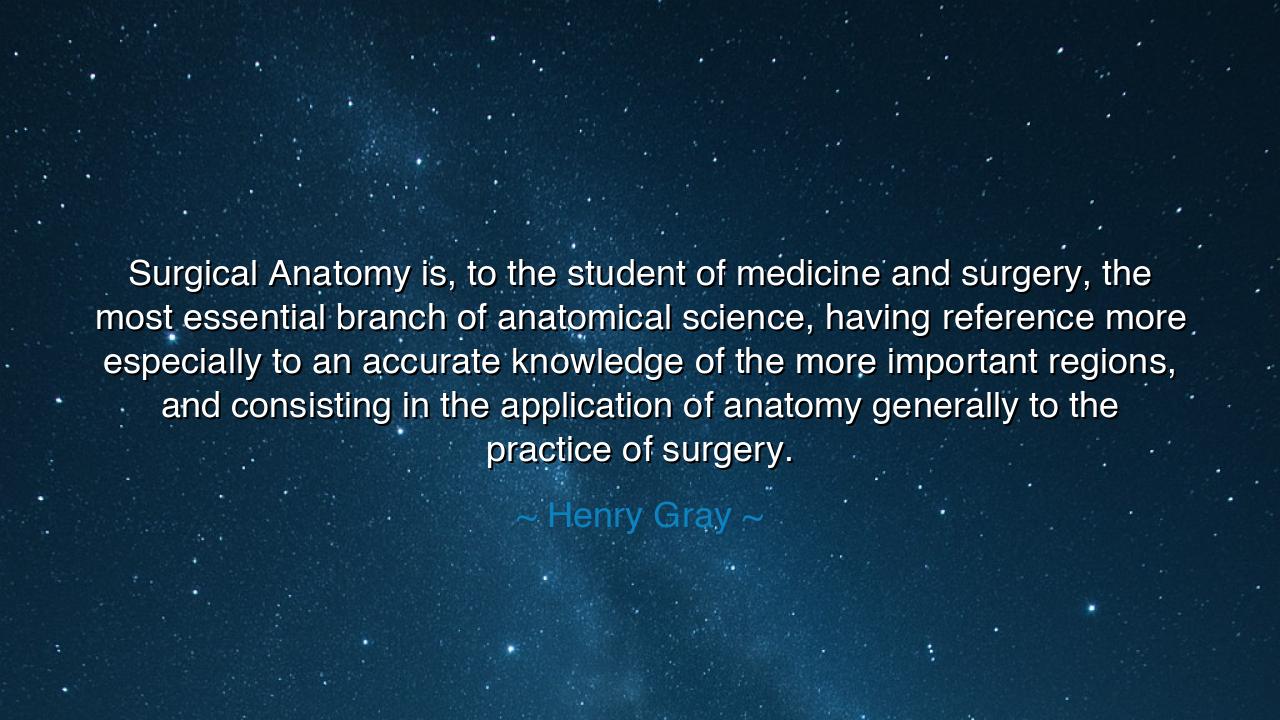 Surgical Anatomy is, to the student of medicine and surgery, the most essential branch of anatomical science, having reference more especially to an accurate knowledge of the more important regions, and consisting in the application of anatomy generally to the practice of surgery.

~ Henry Gray ~